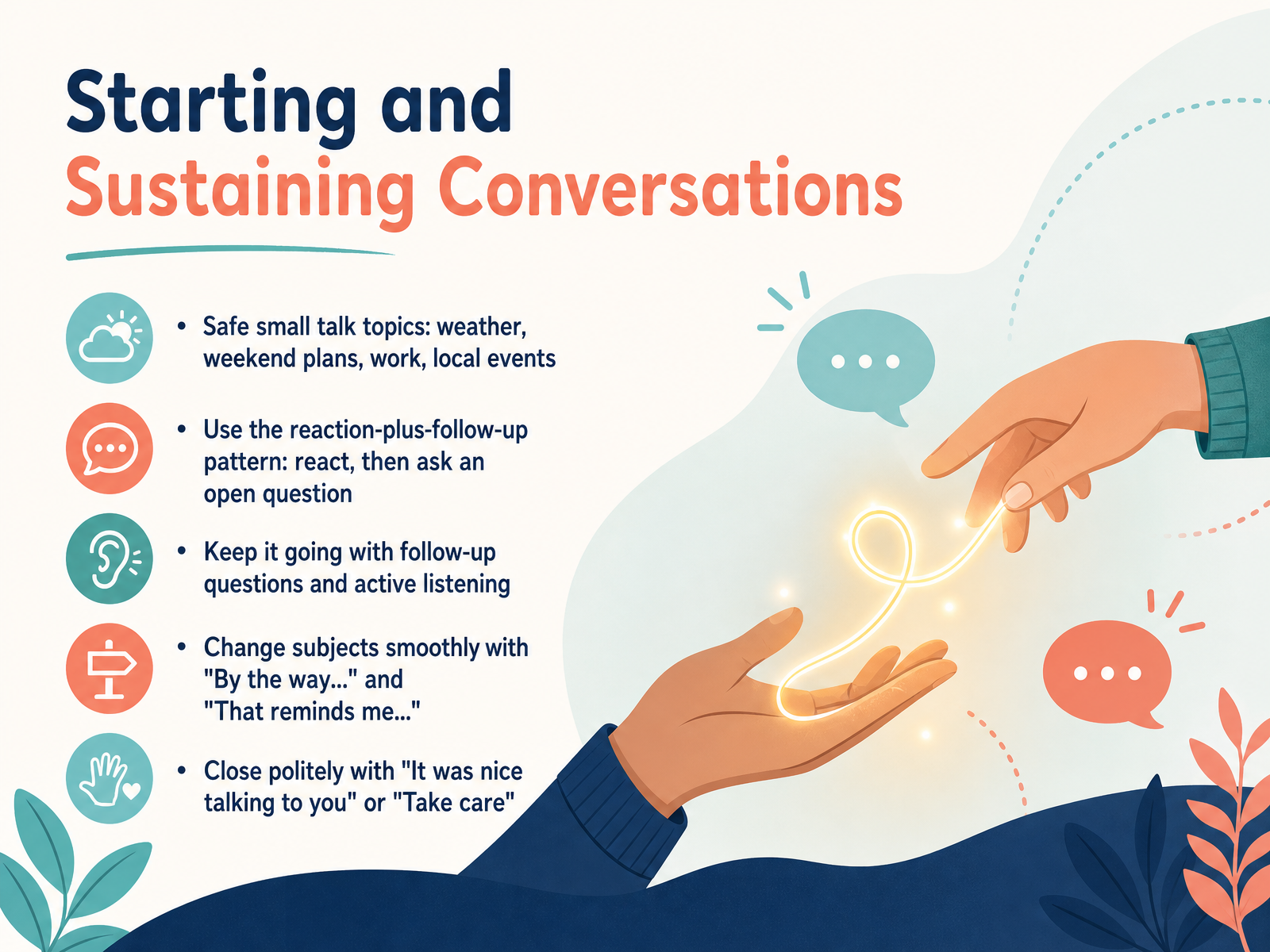 Starting and Sustaining Conversations

• Safe small talk topics: weather, weekend plans, work, local events

• Use the reaction-plus-follow-up pattern: react, then ask an open question

• Keep it going with follow-up questions and active listening

• Change subjects smoothly with "By the way..." and "That reminds me..."

• Close politely with "It was nice talking to you" or "Take care"